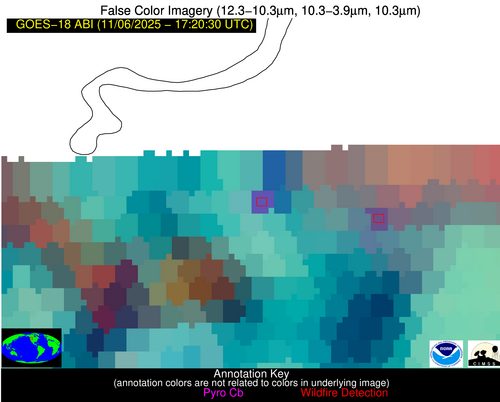 False Color Imagery (12.3−10.3μm, 10.3−3.9μm, 10.3μm)
GOES−18 ABI (11/06/2025 − 17:20:30 UTC)

NOAA
CIMSS

Annotation Key
(annotation colors are not related to colors in underlying image)
Pyro Cb Wildfire Detection